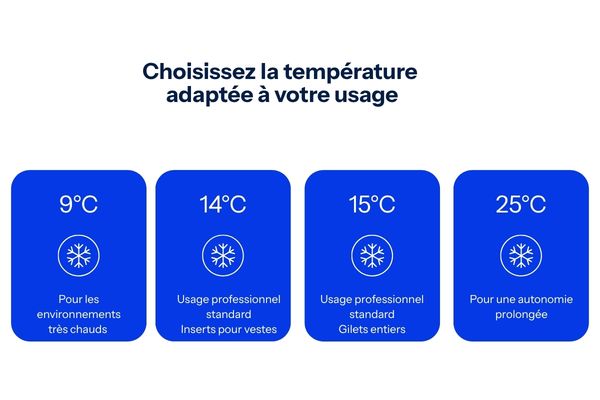 Choisissez la température adaptée à votre usage

9°C

Pour les environnements très chauds

14°C

Usage professionnel standard
Inserts pour vestes

15°C

Usage professionnel standard
Gilets entiers

25°C

Pour une autonomie prolongée